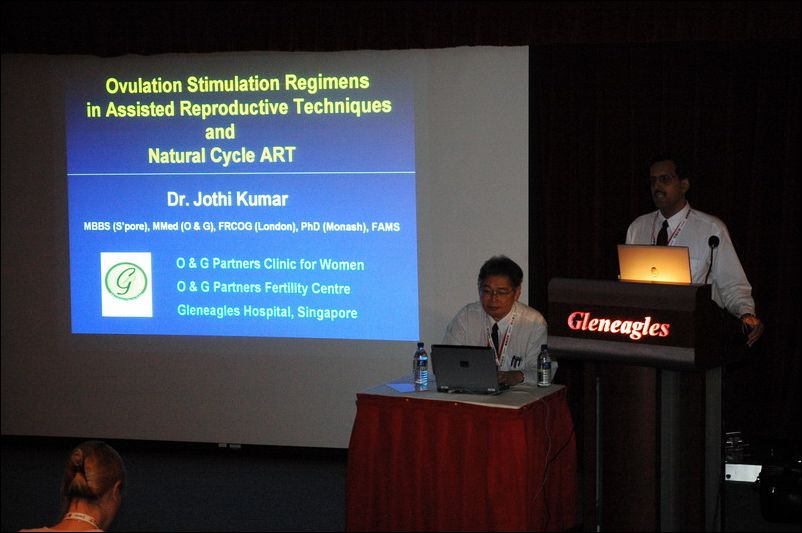 Ovulation Stimulation Regimens in Assisted Reproductive Techniques and Natural Cycle ART

Dr. Jothi Kumar

MBBS (S'pore), MMed (O & G), FRCOG (London), PhD (Monash), FAMS

G

O & G Partners Clinic for Women
O & G Partners Fertility Centre
Gleneagles Hospital, Singapore

Gleneagles